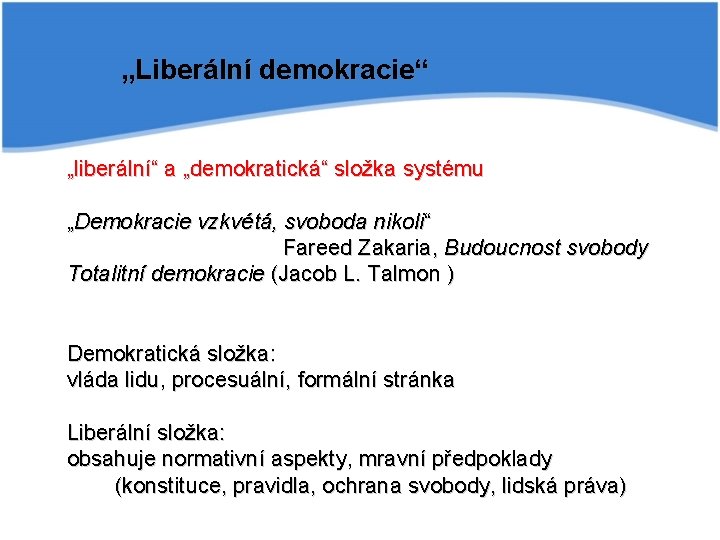 „Liberální demokracie“

„liberální“ a „demokratická“ složka systému

„Demokracie vzkvétá, svoboda nikoli“
Fareed Zakaria, Budoucnost svobody
Totalitní demokracie (Jacob L. Talmon )

Demokratická složka:
vláda lidu, procesuální, formální stránka

Liberální složka:
obsahuje normativní aspekty, mravní předpoklady
(konstituce, pravidla, ochrana svobody, lidská práva)